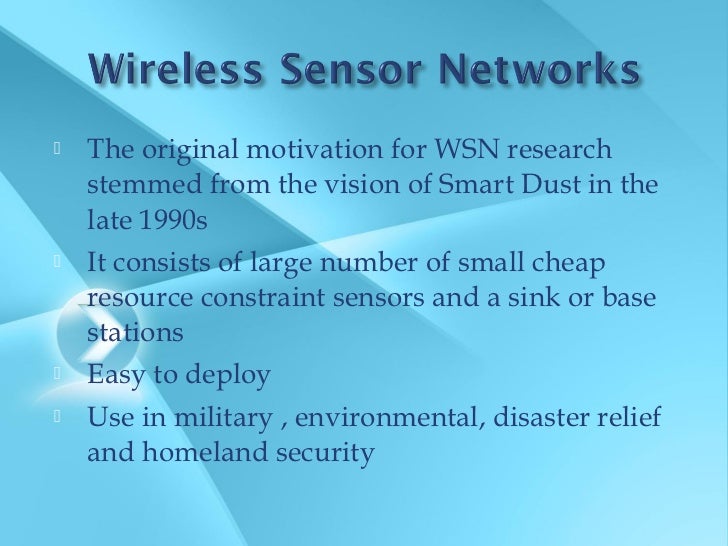 Wireless Sensor Networks

The original motivation for WSN research stemmed from the vision of Smart Dust in the late 1990s

It consists of large number of small cheap resource constraint sensors and a sink or base stations

Easy to deploy

Use in military , environmental, disaster relief and homeland security